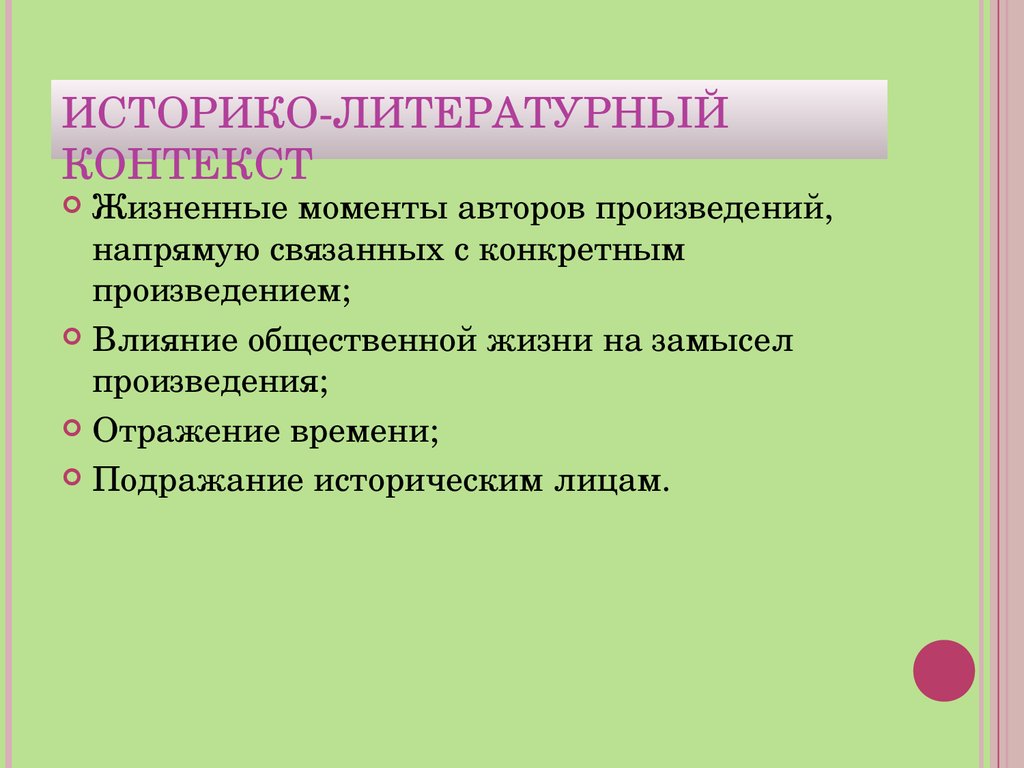 ИСТОРИКО-ЛИТЕРАТУРНЫЙ КОНТЕКСТ

Жизненные моменты авторов произведений, напрямую связанных с конкретным произведением;

Влияние общественной жизни на замысел произведения;

Отражение времени;

Подражание историческим лицам.